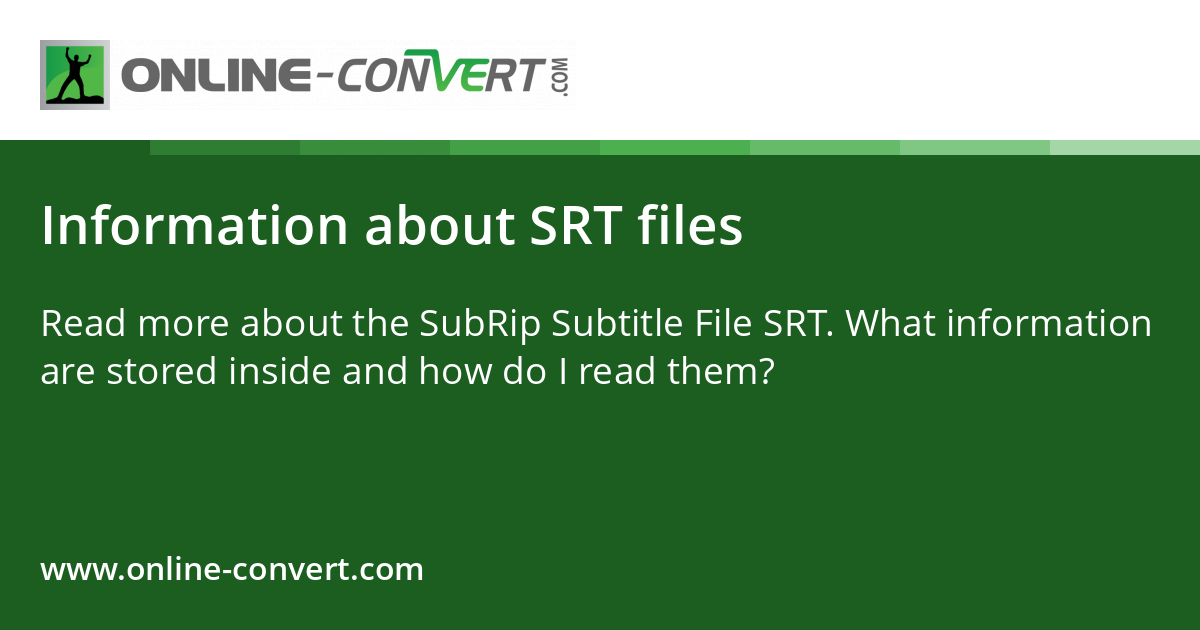 ONLINE-CONVERT.COM

Information about SRT files

Read more about the SubRip Subtitle File SRT. What information are stored inside and how do I read them?

www.online-convert.com